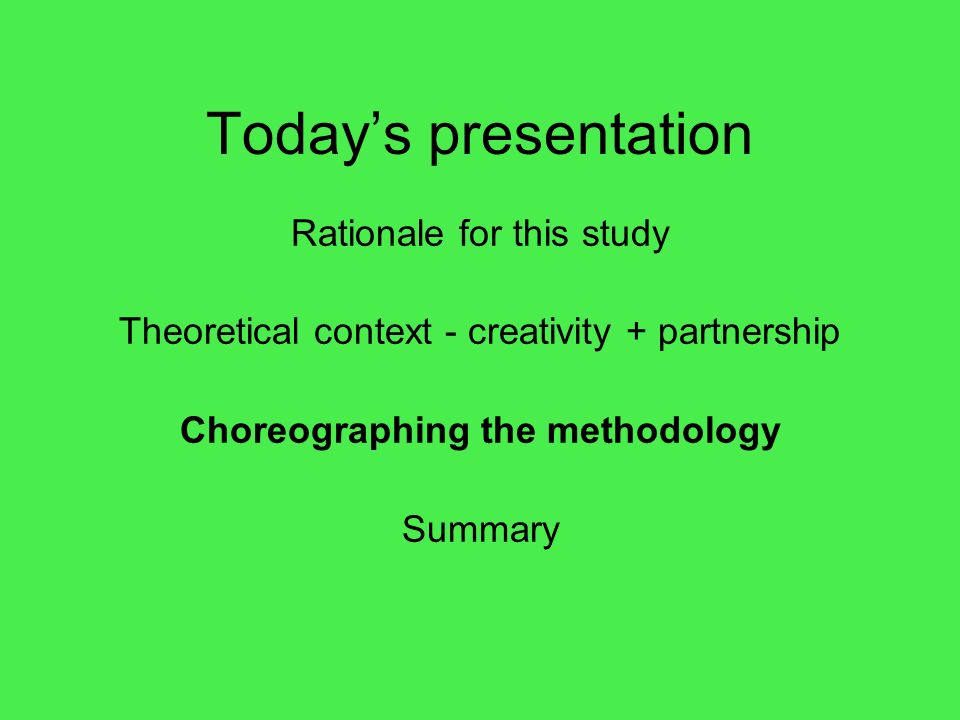 Today’s presentation

Rationale for this study

Theoretical context - creativity + partnership

Choreographing the methodology

Summary